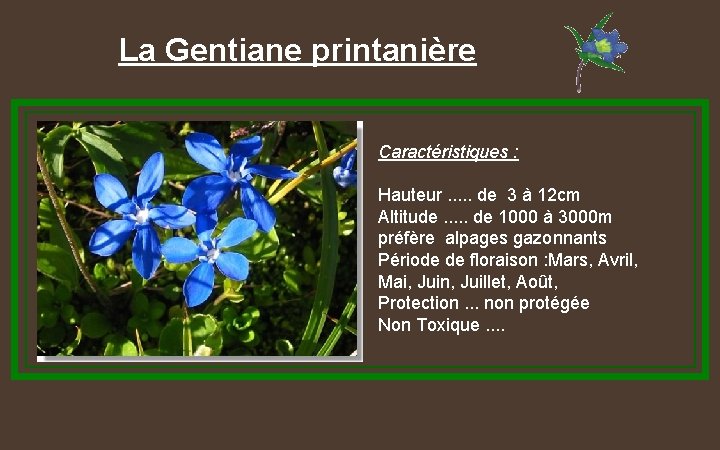 La Gentiane printanière

Caractéristiques :

Hauteur ..... de 3 à 12cm
Altitude ..... de 1000 à 3000m
préfère alpages gazonnants
Période de floraison :Mars, Avril, Mai, Juin, Juillet, Août,
Protection ... non protégée
Non Toxique ....